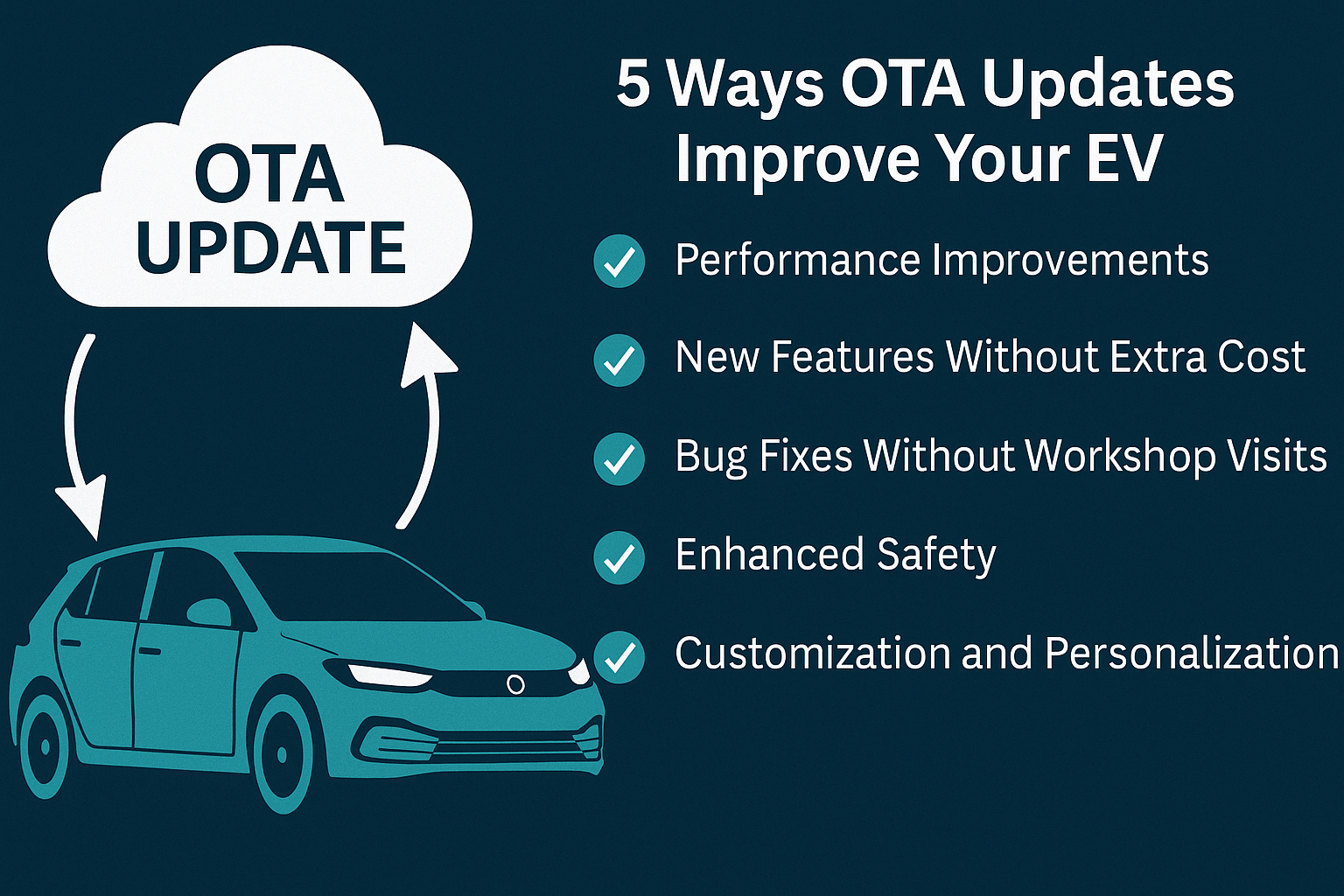 OTA UPDATE

5 Ways OTA Updates Improve Your EV

Performance Improvements

New Features Without Extra Cost

Bug Fixes Without Workshop Visits

Enhanced Safety

Customization and Personalization